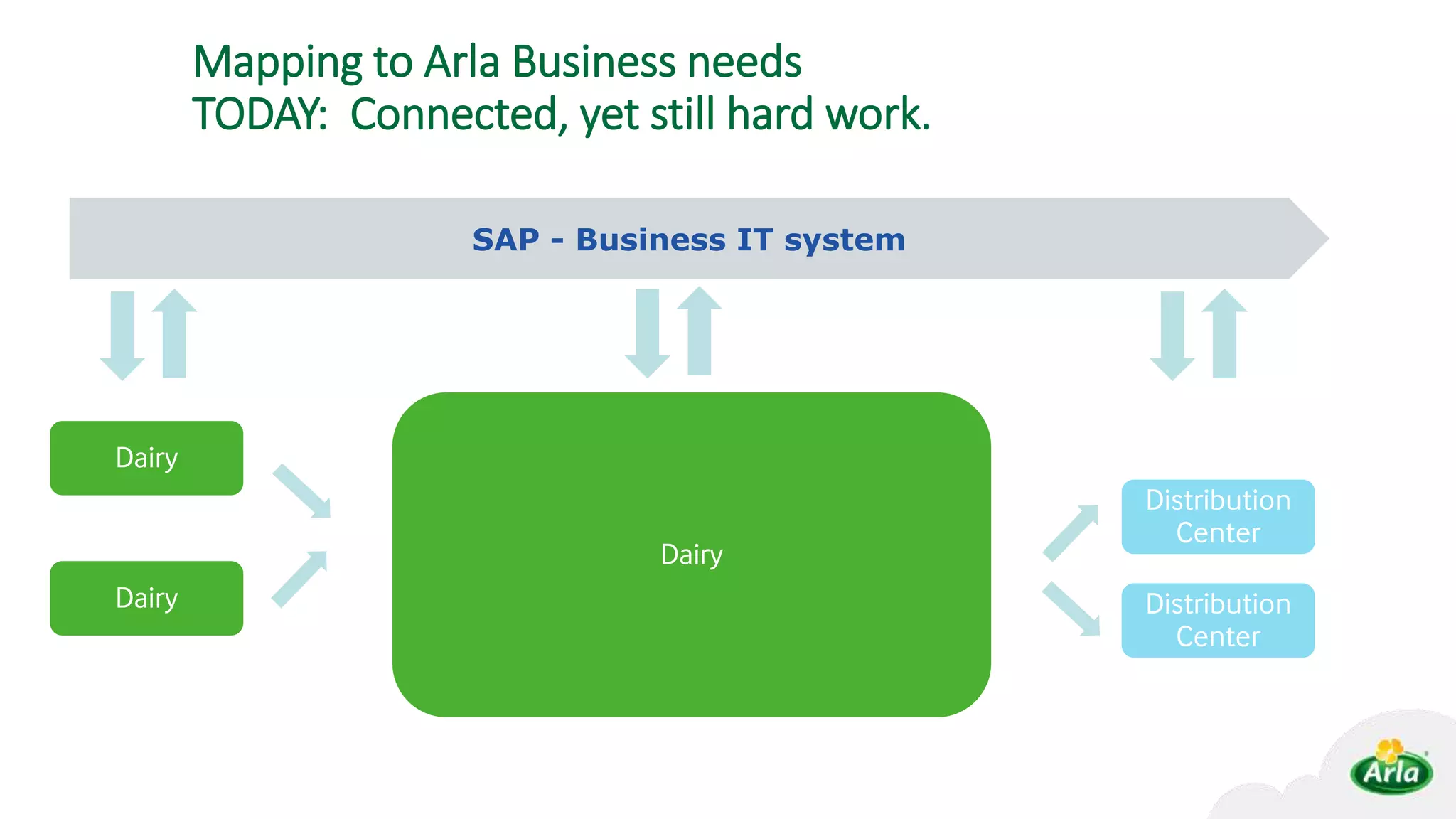 Mapping to Arla Business needs
TODAY: Connected, yet still hard work.

SAP - Business IT system

Dairy

Dairy

Dairy

Distribution Center

Distribution Center

Arla